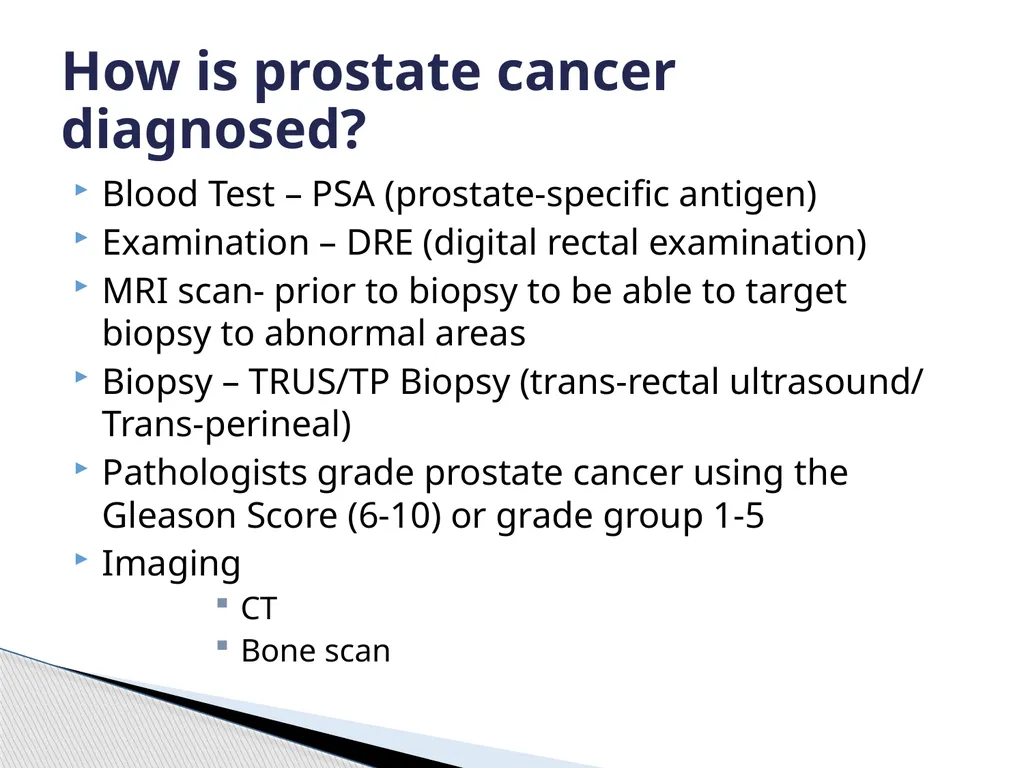 How is prostate cancer diagnosed?

- Blood Test – PSA (prostate-specific antigen)
- Examination – DRE (digital rectal examination)
- MRI scan- prior to biopsy to be able to target biopsy to abnormal areas
- Biopsy – TRUS/TP Biopsy (trans-rectal ultrasound/ Trans-perineal)
- Pathologists grade prostate cancer using the Gleason Score (6-10) or grade group 1-5
- Imaging
  - CT
  - Bone scan